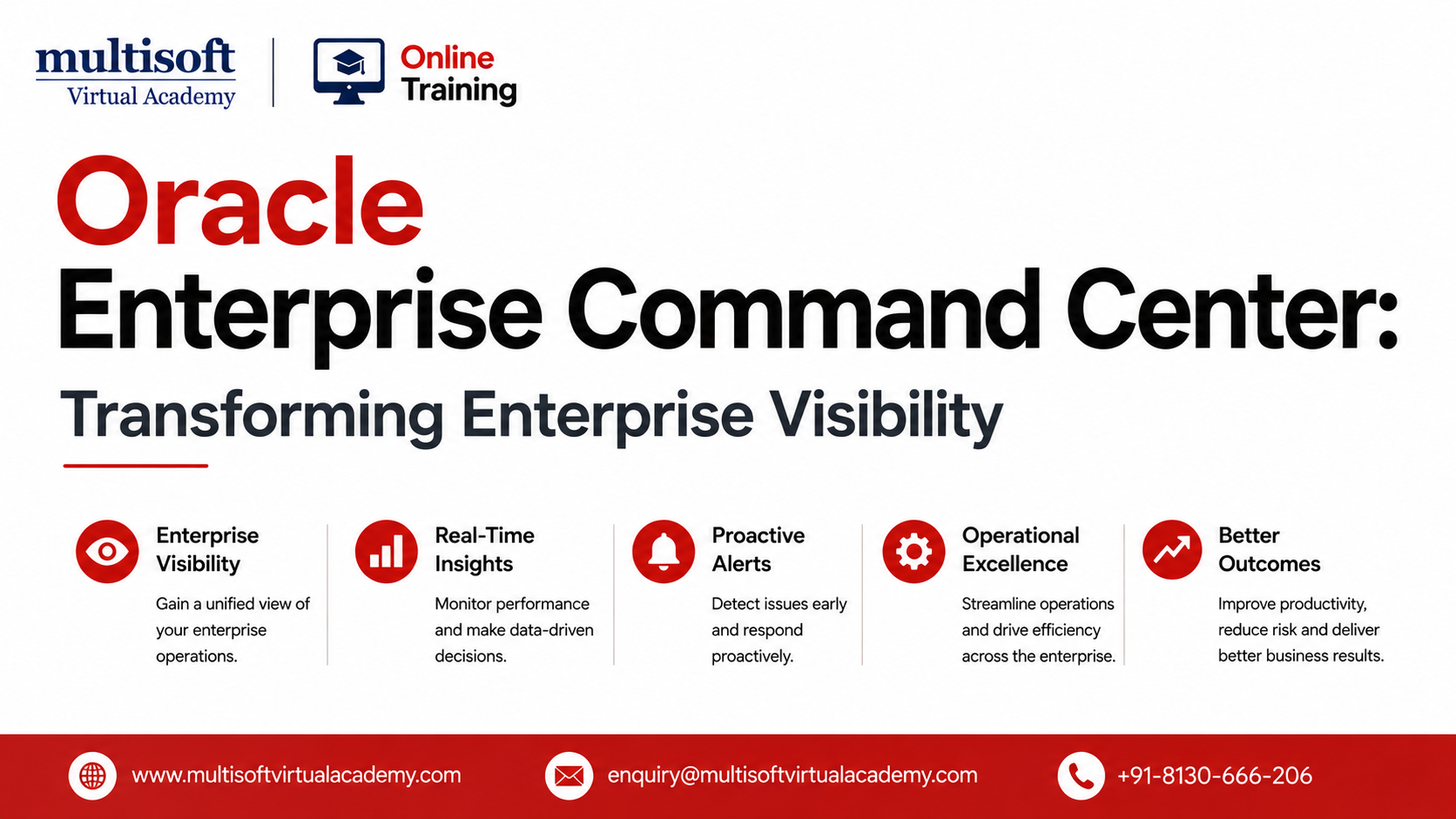 multisoft
Virtual Academy

Online Training

Oracle
Enterprise Command Center:
Transforming Enterprise Visibility

Enterprise Visibility
Gain a unified view of your enterprise operations.

Real-Time Insights
Monitor performance and make data-driven decisions.

Proactive Alerts
Detect issues early and respond proactively.

Operational Excellence
Streamline operations and drive efficiency across the enterprise.

Better Outcomes
Improve productivity, reduce risk and deliver better business results.

www.multisoftvirtualacademy.com

enquiry@multisoftvirtualacademy.com

+91-8130-666-206